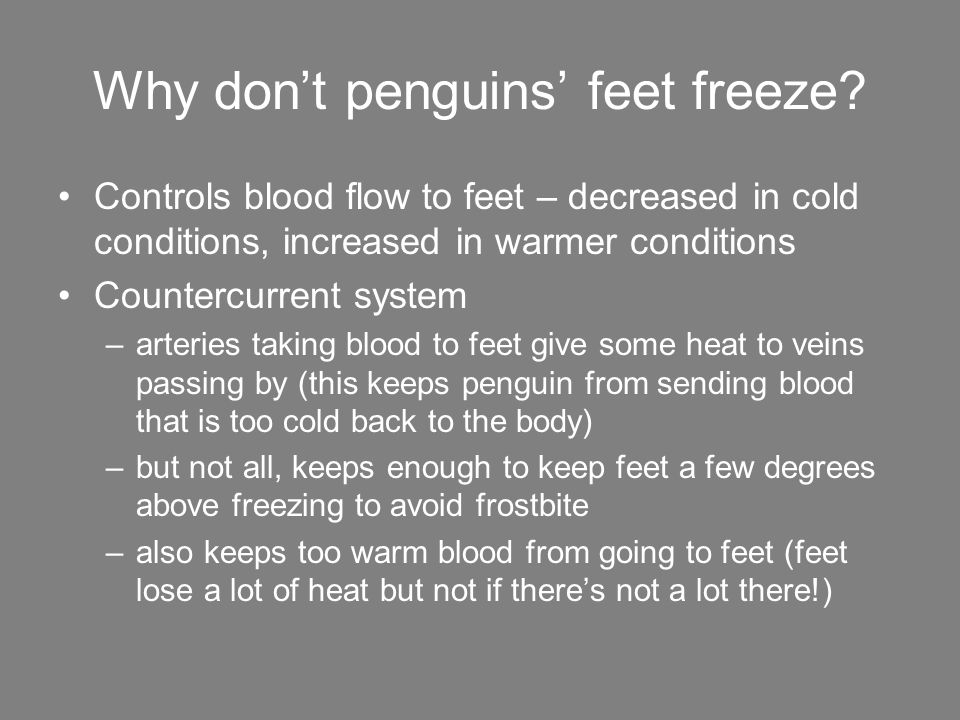 Why don’t penguins’ feet freeze?

• Controls blood flow to feet – decreased in cold conditions, increased in warmer conditions
• Countercurrent system
– arteries taking blood to feet give some heat to veins passing by (this keeps penguin from sending blood that is too cold back to the body)
– but not all, keeps enough to keep feet a few degrees above freezing to avoid frostbite
– also keeps too warm blood from going to feet (feet lose a lot of heat but not if there’s not a lot there!)